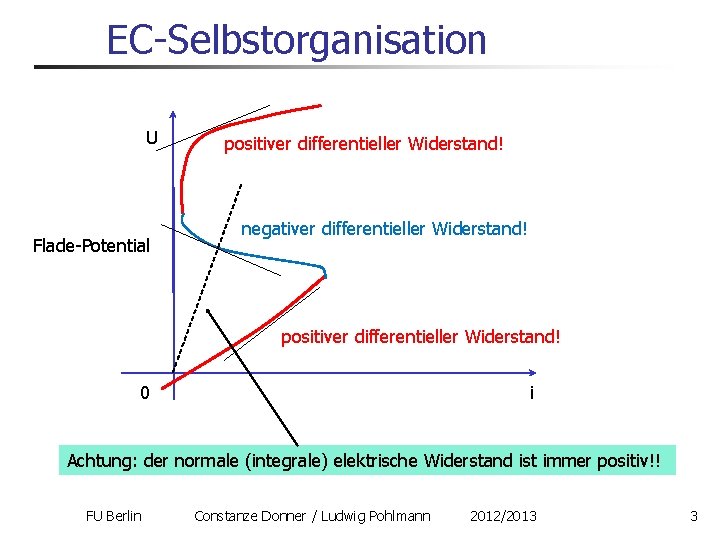 EC-Selbstorganisation

U

positiver differentieller Widerstand!

negativer differentieller Widerstand!

Flade-Potential

positiver differentieller Widerstand!

0

i

Achtung: der normale (integrale) elektrische Widerstand ist immer positiv!!

FU Berlin Constanze Donner / Ludwig Pohlmann 2012/2013 3